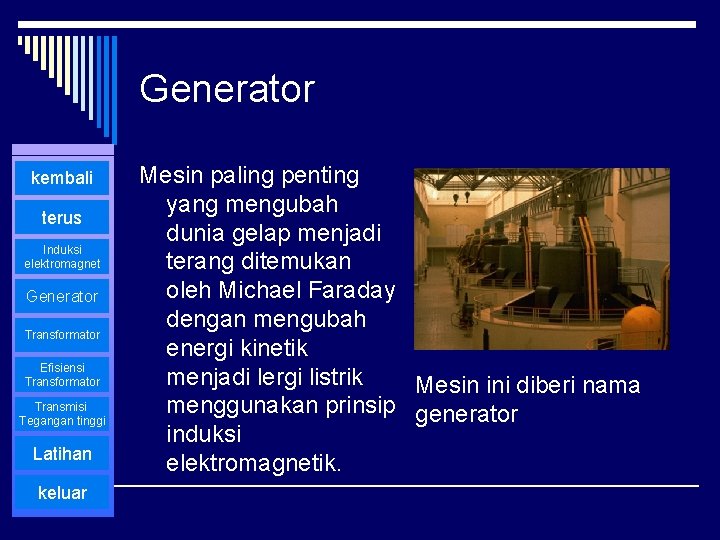 Generator

kembali

terus

Induksi elektromagnet

Generator

Transformator

Efisiensi Transformator

Transmisi Tegangan tinggi

Latihan

keluar

Mesin paling penting yang mengubah dunia gelap menjadi terang ditemukan oleh Michael Faraday dengan mengubah energi kinetik menjadi lergi listrik menggunakan prinsip induksi elektromagnetik.

Mesin ini diberi nama generator